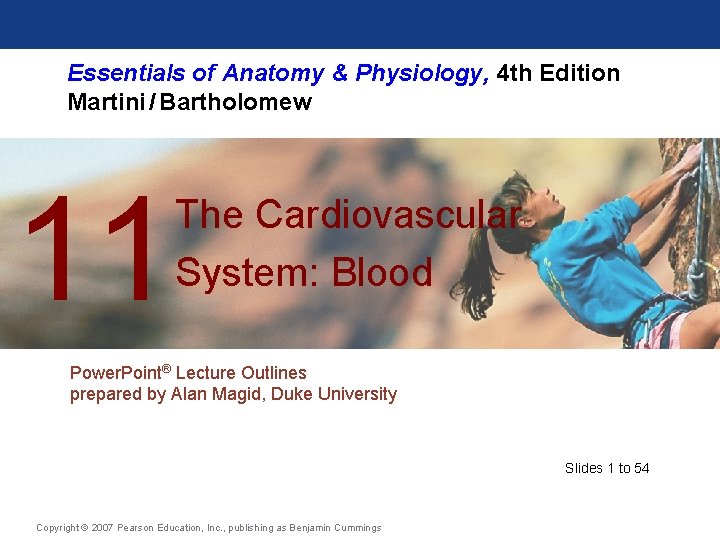 Essentials of Anatomy & Physiology, 4th Edition
Martini / Bartholomew

11 The Cardiovascular System: Blood

PowerPoint® Lecture Outlines
prepared by Alan Magid, Duke University

Slides 1 to 54

Copyright © 2007 Pearson Education, Inc., publishing as Benjamin Cummings